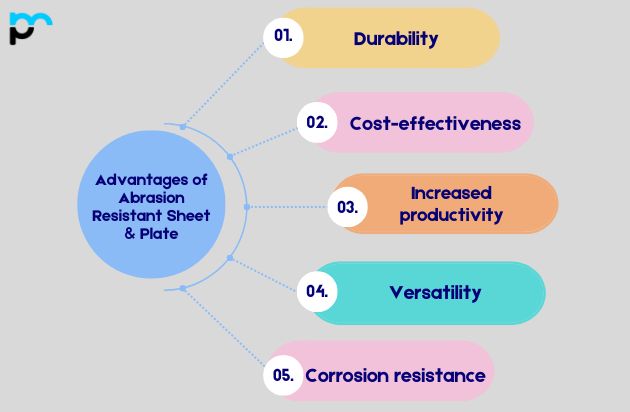 Advantages of Abrasion Resistant Sheet & Plate

01. Durability

02. Cost-effectiveness

03. Increased productivity

04. Versatility

05. Corrosion resistance